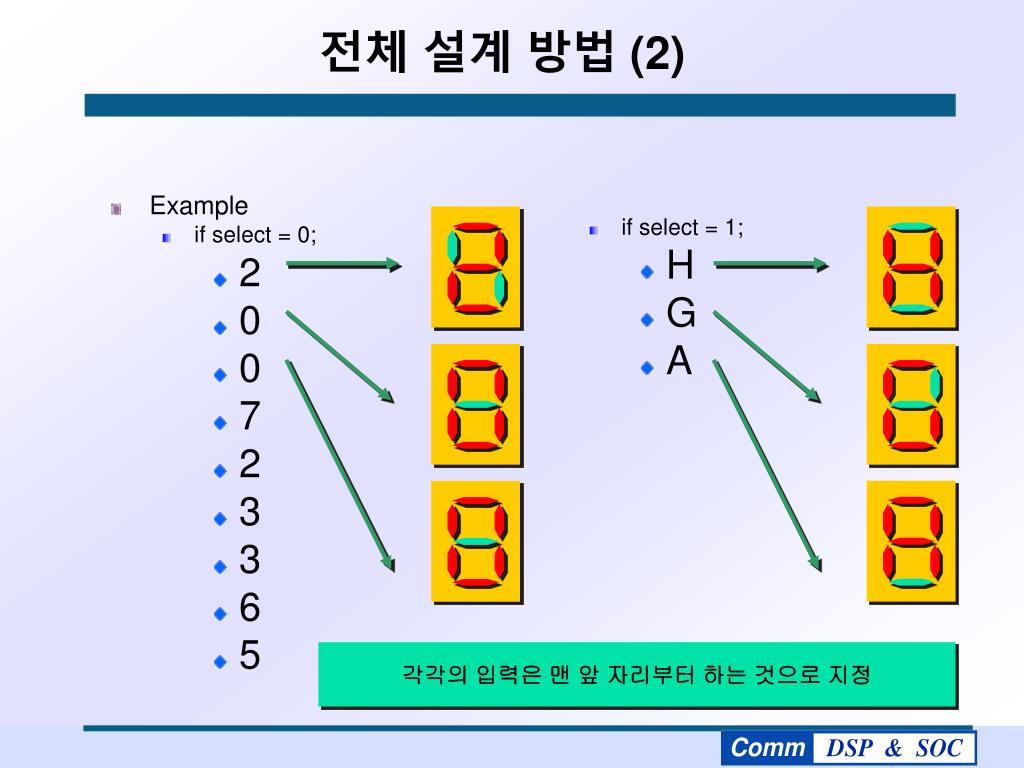 전체 설계 방법 (2)

Example

if select = 0;

2

0

0

7

2

3

3

6

5

if select = 1;

H

G

A

각각의 입력은 맨 앞 자리부터 하는 것으로 지정

Comm DSP & SOC